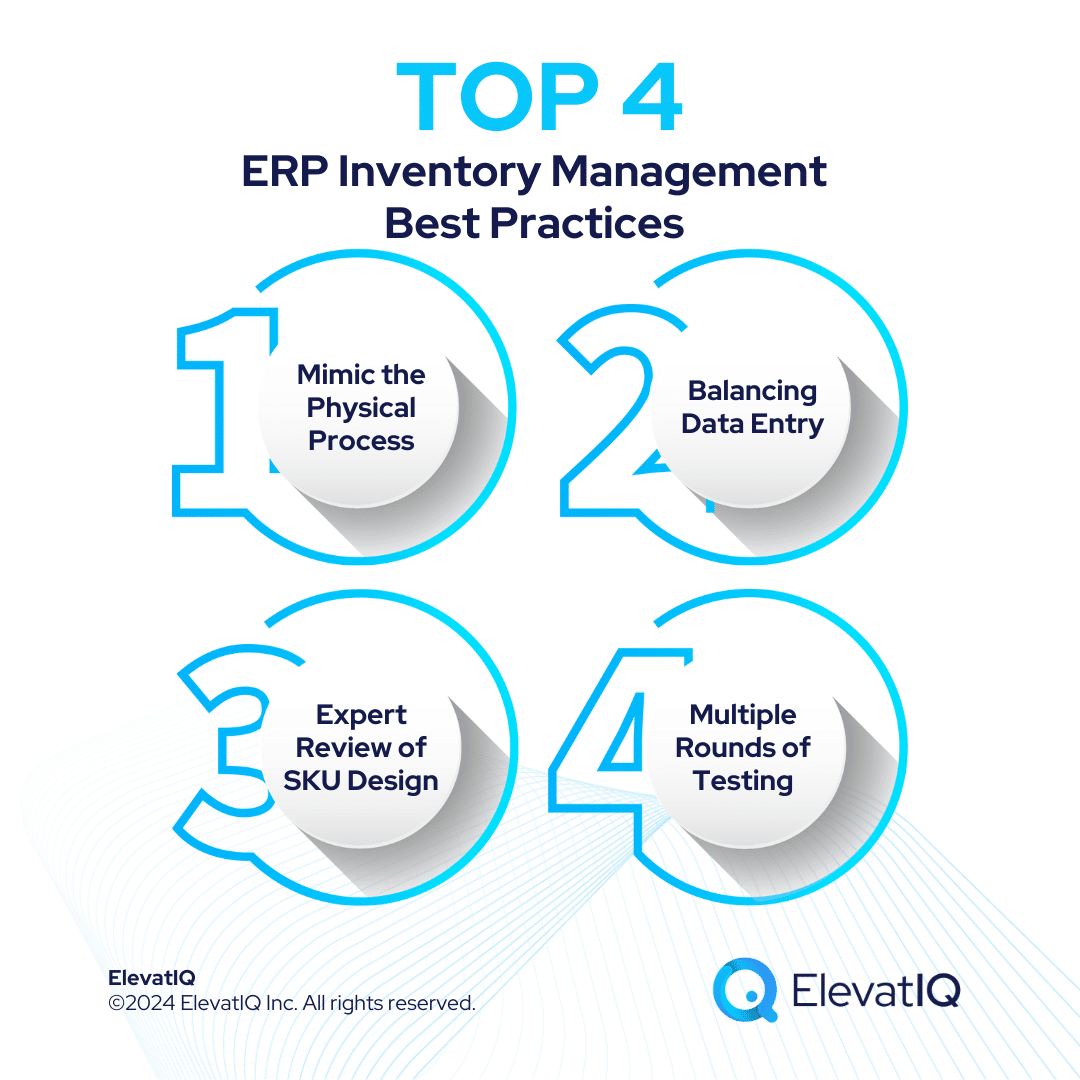 TOP 4
ERP Inventory Management Best Practices

1
Mimic the Physical Process

2
Balancing Data Entry

3
Expert Review of SKU Design

4
Multiple Rounds of Testing

ElevatIQ
©2024 ElevatIQ Inc. All rights reserved.

ElevatIQ